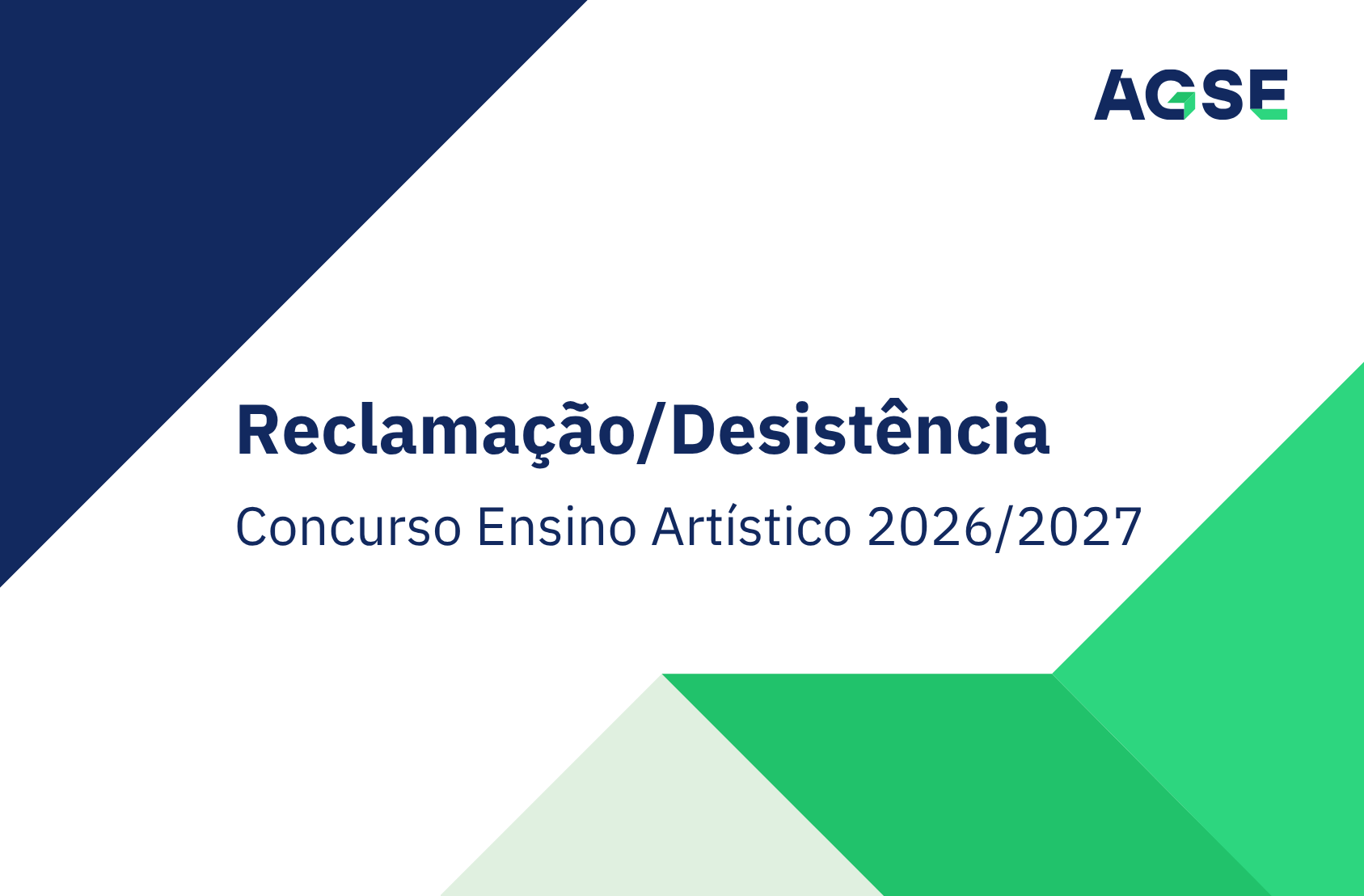 AGSE

Reclamação/Desistência

Concurso Ensino Artístico 2026/2027